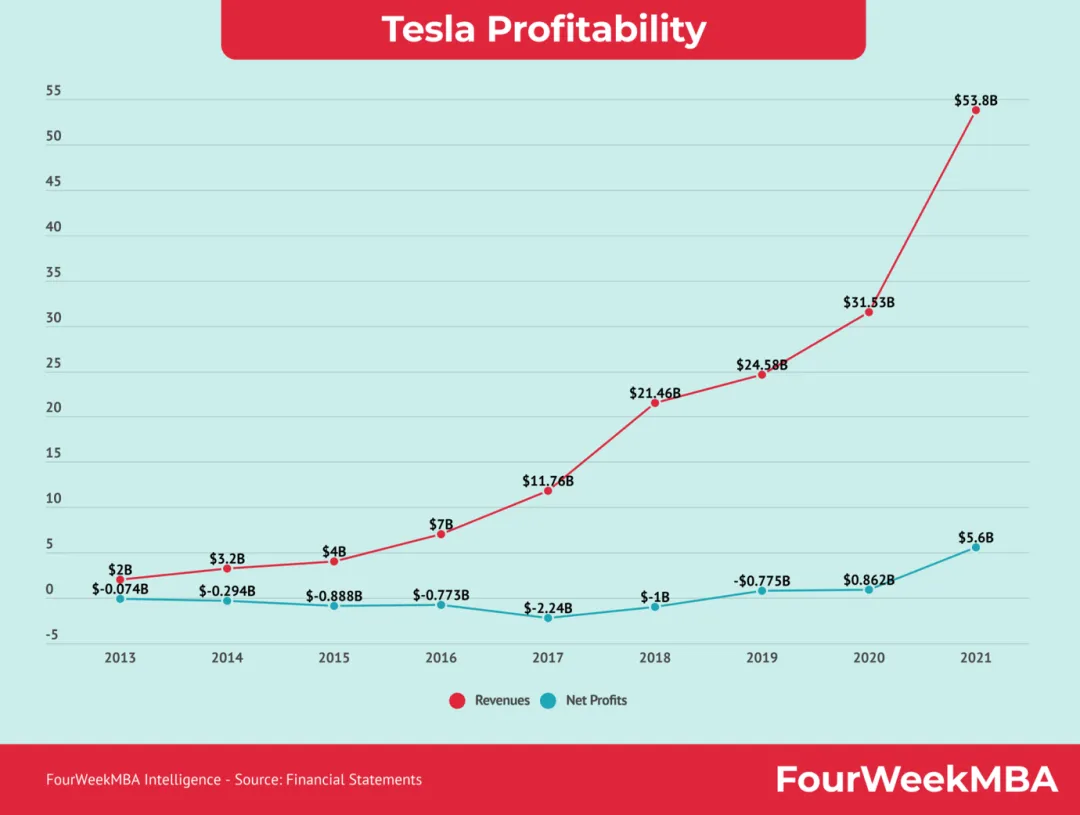 Tesla Profitability

55
50
45
40
35
30
25
20
15
10
5
0
-5

$53.8B
$31.53B
$24.58B
$21.46B
$11.76B
$7B
$4B
$3.2B
$2B
$-0.074B
$-0.294B
$-0.888B
$-0.773B
$-2.24B
$-1B
-$0.775B
$0.862B
$5.6B

2013 2014 2015 2016 2017 2018 2019 2020 2021

Revenues Net Profits

FourWeekMBA Intelligence - Source: Financial Statements

FourWeekMBA